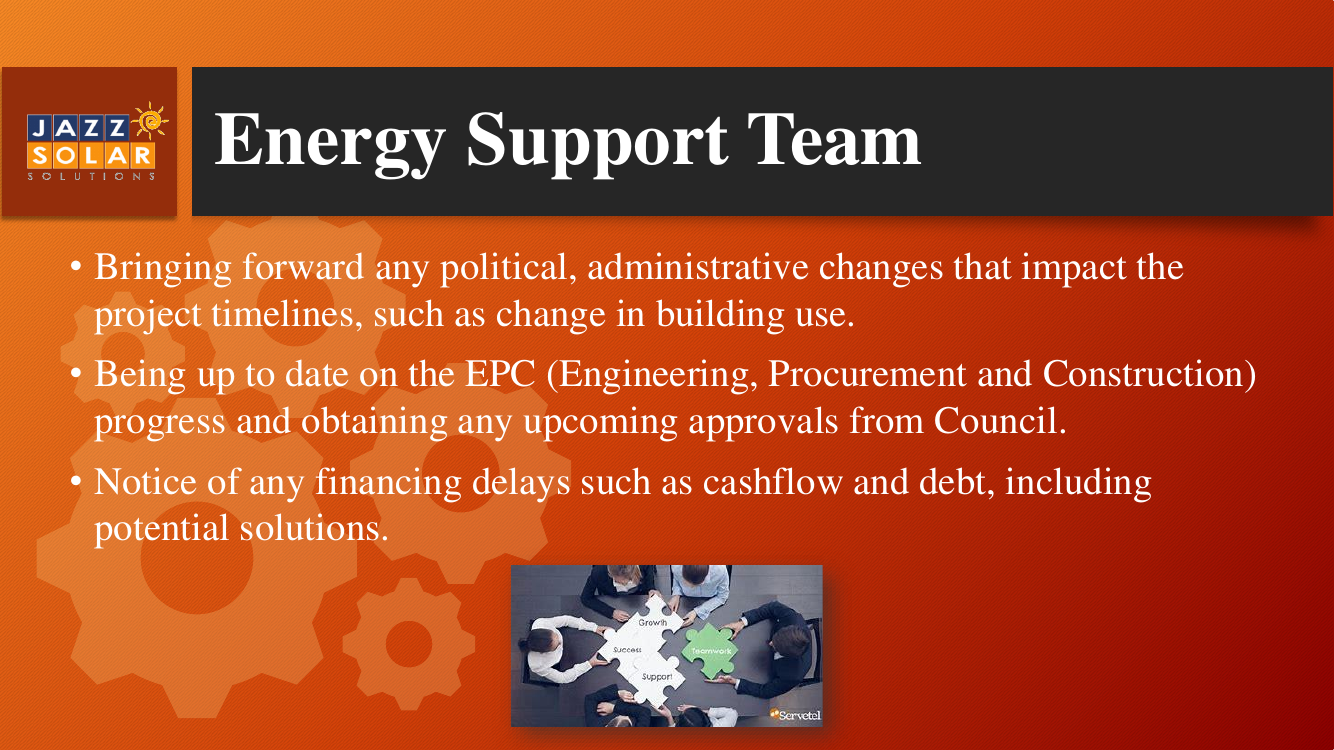 JAZZ SOLAR SOLUTIONS

Energy Support Team

• Bringing forward any political, administrative changes that impact the project timelines, such as change in building use.

• Being up to date on the EPC (Engineering, Procurement and Construction) progress and obtaining any upcoming approvals from Council.

• Notice of any financing delays such as cashflow and debt, including potential solutions.

Growth
Success
Teamwork
Support
Servetel